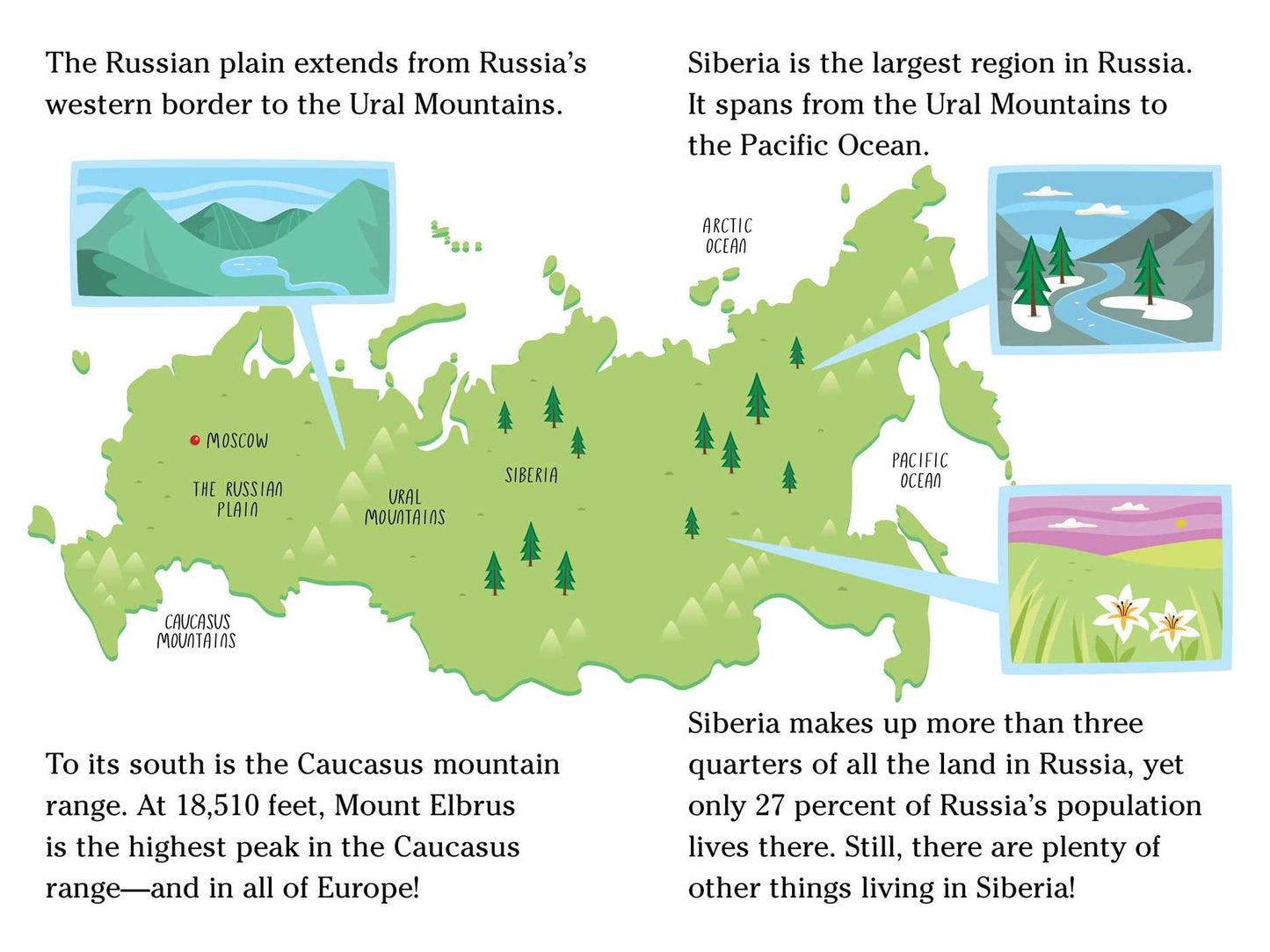 The Russian plain extends from Russia's western border to the Ural Mountains.

Siberia is the largest region in Russia. It spans from the Ural Mountains to the Pacific Ocean.

ARCTIC OCEAN

MOSCOW

THE RUSSIAN PLAIN

URAL MOUNTAINS

SIBERIA

PACIFIC OCEAN

CAUCASUS MOUNTAINS

To its south is the Caucasus mountain range. At 18,510 feet, Mount Elbrus is the highest peak in the Caucasus range—and in all of Europe!

Siberia makes up more than three quarters of all the land in Russia, yet only 27 percent of Russia's population lives there. Still, there are plenty of other things living in Siberia!